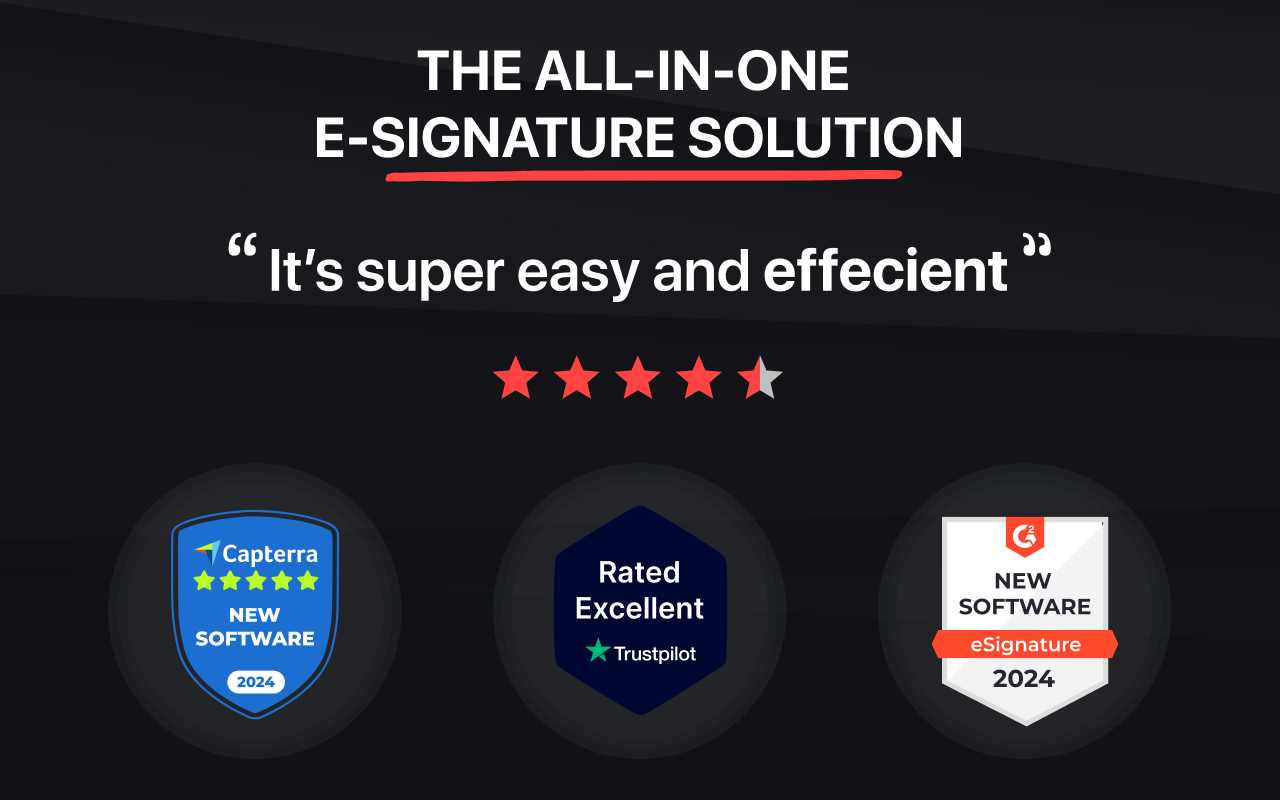 THE ALL-IN-ONE E-SIGNATURE SOLUTION

“ It’s super easy and effecient ”

Capterra
NEW SOFTWARE
2024

Rated Excellent
Trustpilot

G2
NEW SOFTWARE
eSignature
2024